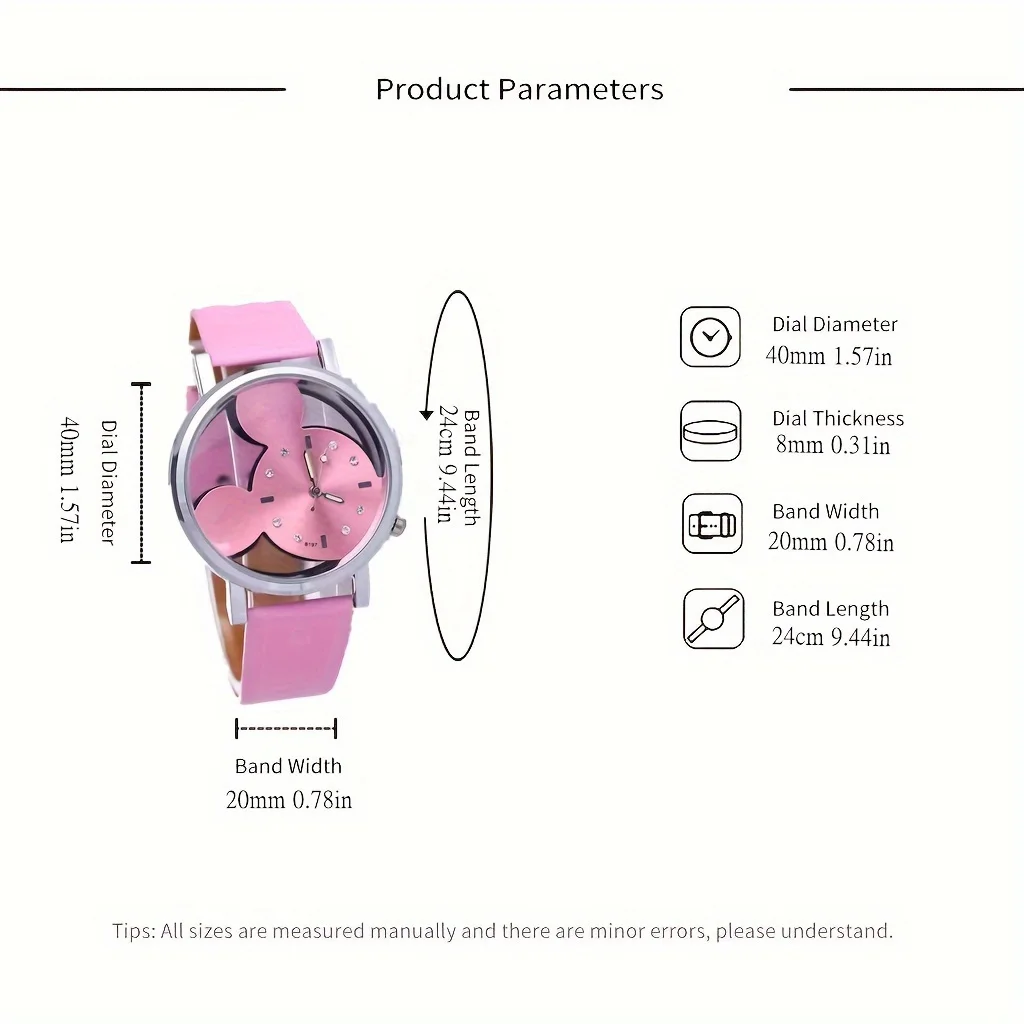 Product Parameters

Dial Diameter
40mm 1.57in

Band Length
24cm 9.44in

Band Width
20mm 0.78in

Dial Diameter
40mm 1.57in

Dial Thickness
8mm 0.31in

Band Width
20mm 0.78in

Band Length
24cm 9.44in

Tips: All sizes are measured manually and there are minor errors, please understand.